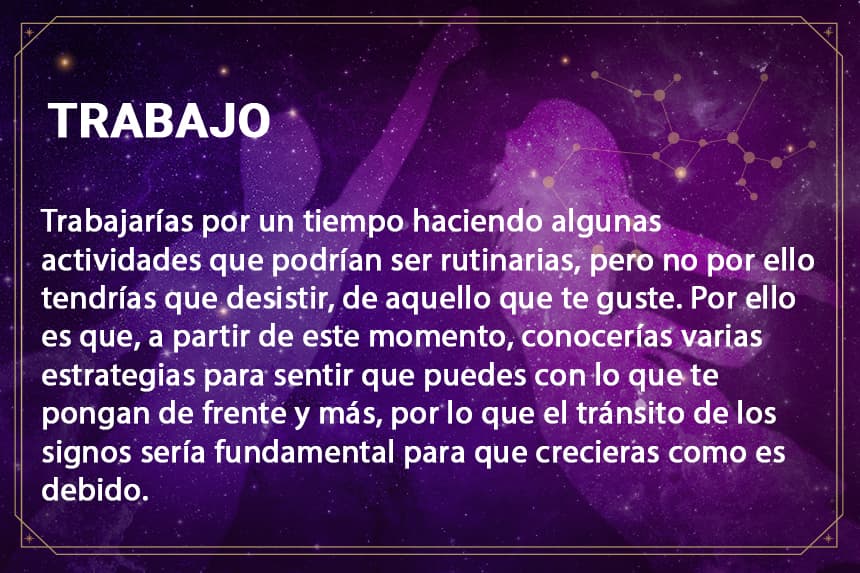 TRABAJO

Trabajarías por un tiempo haciendo algunas actividades que podrían ser rutinarias, pero no por ello tendrías que desistir, de aquello que te guste. Por ello es que, a partir de este momento, conocerías varias estrategias para sentir que puedes con lo que te pongan de frente y más, por lo que el tránsito de los signos sería fundamental para que crecieras como es debido.